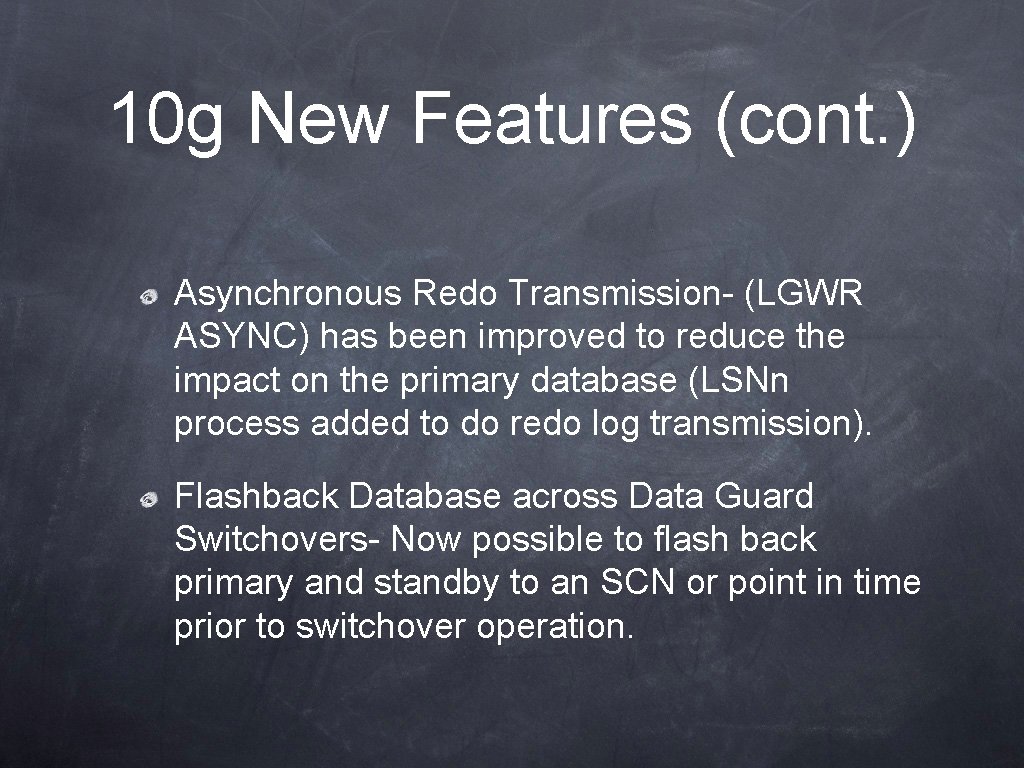 10g New Features (cont.)

Asynchronous Redo Transmission- (LGWR ASYNC) has been improved to reduce the impact on the primary database (LSNn process added to do redo log transmission).

Flashback Database across Data Guard Switchovers- Now possible to flash back primary and standby to an SCN or point in time prior to switchover operation.